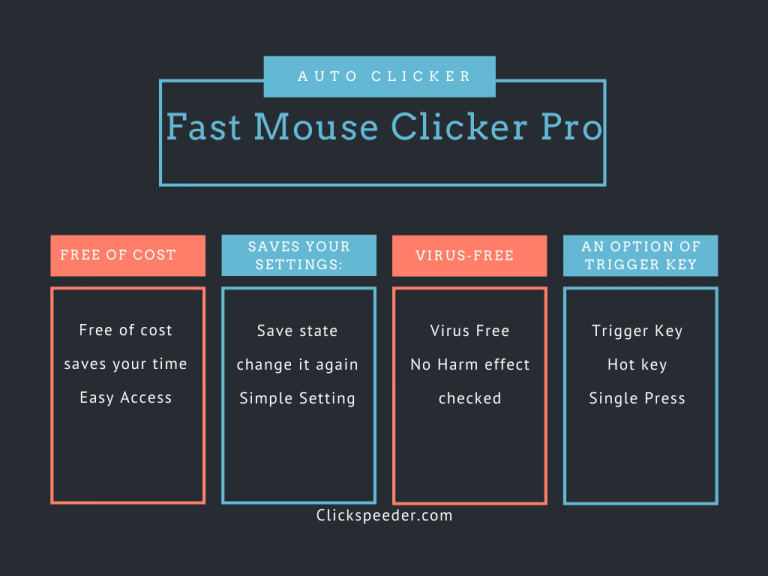 AUTO CLICKER

Fast Mouse Clicker Pro

FREE OF COST

Free of cost
saves your time
Easy Access

SAVES YOUR SETTINGS:

Save state
change it again
Simple Setting

VIRUS-FREE

Virus Free
No Harm effect
checked

AN OPTION OF TRIGGER KEY

Trigger Key
Hot key
Single Press

Clickspeeder.com